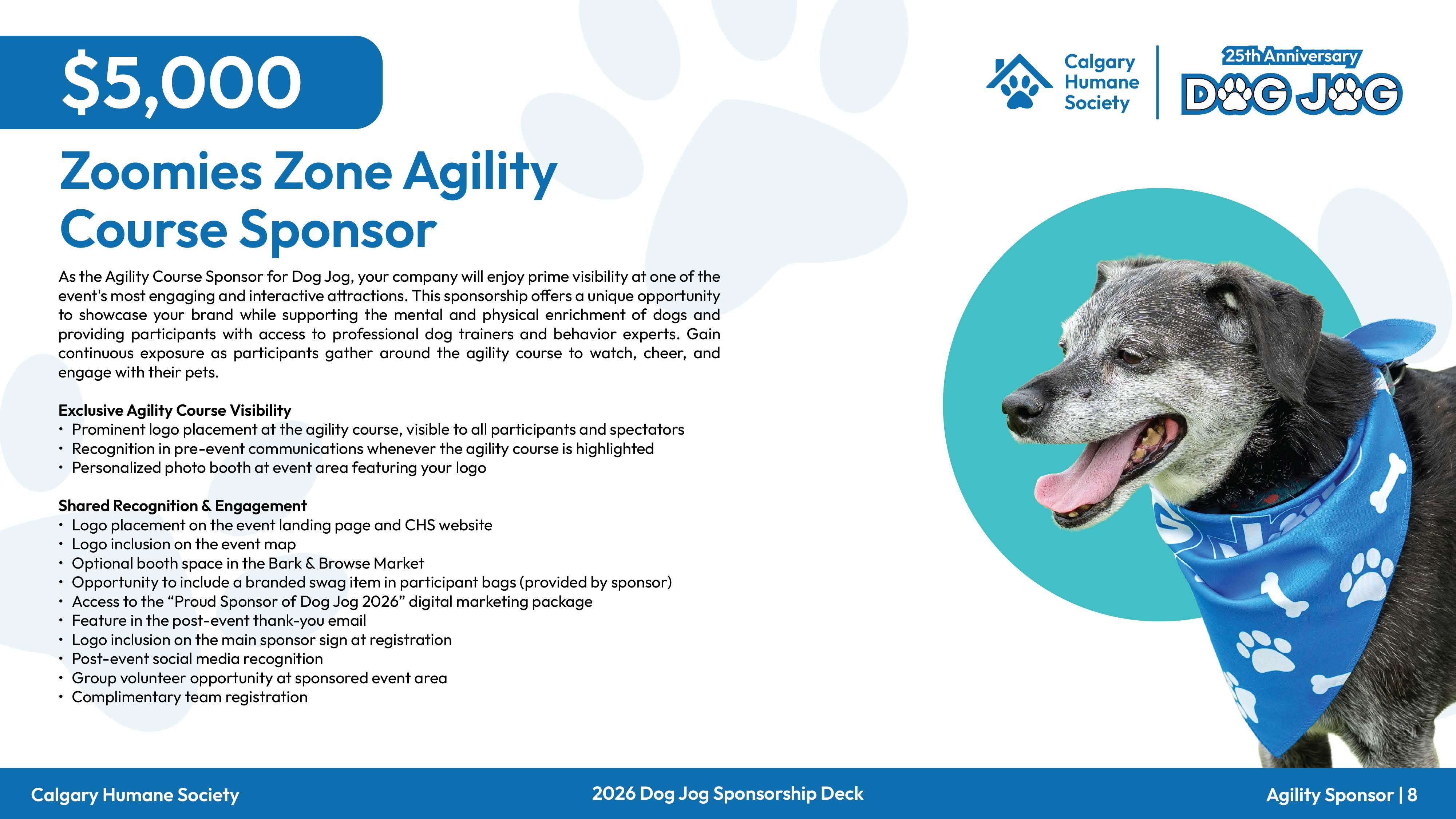 $5,000

Calgary Humane Society

25th Anniversary
DOG JOG

Zoomies Zone Agility Course Sponsor

As the Agility Course Sponsor for Dog Jog, your company will enjoy prime visibility at one of the event's most engaging and interactive attractions. This sponsorship offers a unique opportunity to showcase your brand while supporting the mental and physical enrichment of dogs and providing participants with access to professional dog trainers and behavior experts. Gain continuous exposure as participants gather around the agility course to watch, cheer, and engage with their pets.

Exclusive Agility Course Visibility
• Prominent logo placement at the agility course, visible to all participants and spectators
• Recognition in pre-event communications whenever the agility course is highlighted
• Personalized photo booth at event area featuring your logo

Shared Recognition & Engagement
• Logo placement on the event landing page and CHS website
• Logo inclusion on the event map
• Optional booth space in the Bark & Browse Market
• Opportunity to include a branded swag item in participant bags (provided by sponsor)
• Access to the “Proud Sponsor of Dog Jog 2026” digital marketing package
• Feature in the post-event thank-you email
• Logo inclusion on the main sponsor sign at registration
• Post-event social media recognition
• Group volunteer opportunity at sponsored event area
• Complimentary team registration

Calgary Humane Society
2026 Dog Jog Sponsorship Deck
Agility Sponsor | 8